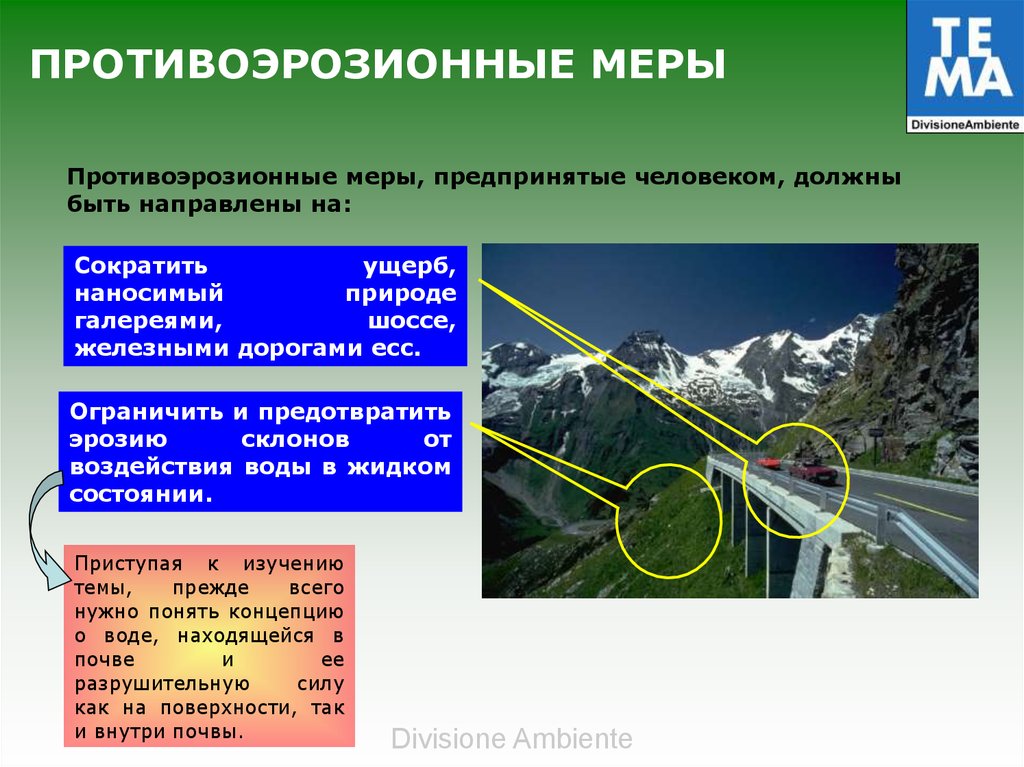 ПРОТИВОЭРОЗИОННЫЕ МЕРЫ

TE MA
DivisioneAmbiente

Противоэрозионные меры, предпринятые человеком, должны быть направлены на:

Сократить ущерб, наносимый природе галереями, шоссе, железными дорогами есс.

Ограничить и предотвратить эрозию склонов от воздействия воды в жидком состоянии.

Приступая к изучению темы, прежде всего нужно понять концепцию о воде, находящейся в почве и ее разрушительную силу как на поверхности, так и внутри почвы.

Divisione Ambiente